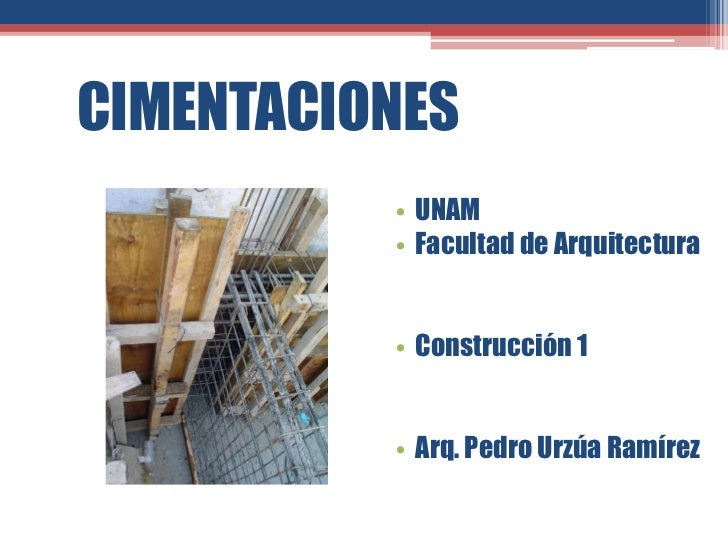 CIMENTACIONES

• UNAM
• Facultad de Arquitectura

• Construcción 1

• Arq. Pedro Urzúa Ramírez